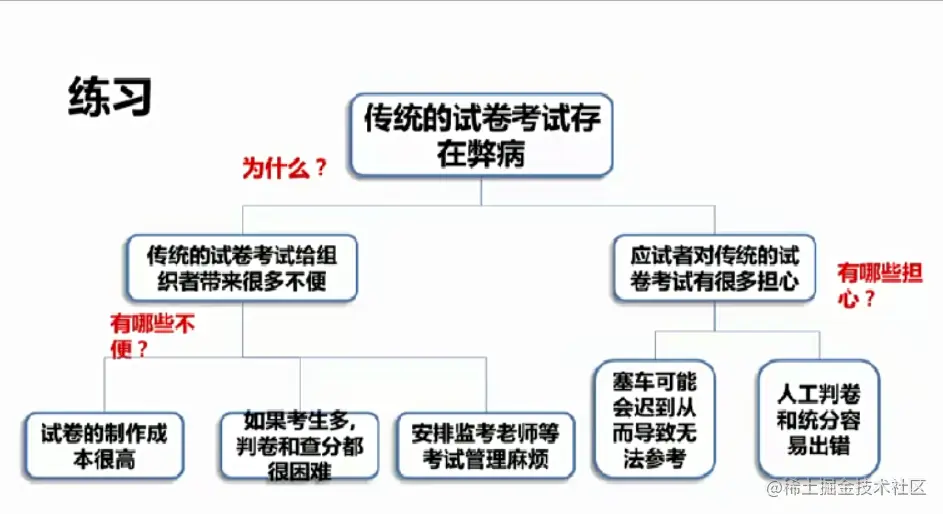 练习

传统的试卷考试存在弊病

为什么？

传统的试卷考试给组织者带来很多不便

应试者对传统的试卷考试有很多担心

有哪些担心？

有哪些不便？

试卷的制作成本很高

如果考生多，判卷和查分都很困难

安排监考老师等考试管理麻烦

塞车可能会迟到从而导致无法参考

人工判卷和统分容易出错

@稀土掘金技术社区